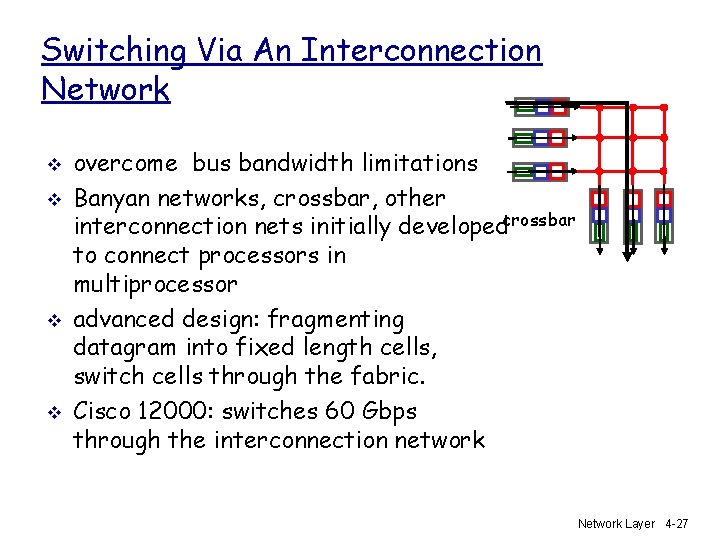 Switching Via An Interconnection Network

❖ overcome bus bandwidth limitations
❖ Banyan networks, crossbar, other interconnection nets initially developed to connect processors in multiprocessor
❖ advanced design: fragmenting datagram into fixed length cells, switch cells through the fabric.
❖ Cisco 12000: switches 60 Gbps through the interconnection network

crossbar

Network Layer 4-27